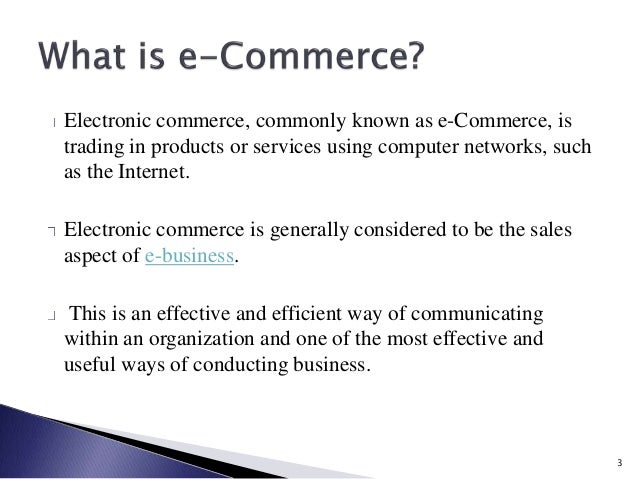 What is e-Commerce?

Electronic commerce, commonly known as e-Commerce, is trading in products or services using computer networks, such as the Internet.

Electronic commerce is generally considered to be the sales aspect of e-business.

This is an effective and efficient way of communicating within an organization and one of the most effective and useful ways of conducting business.

3